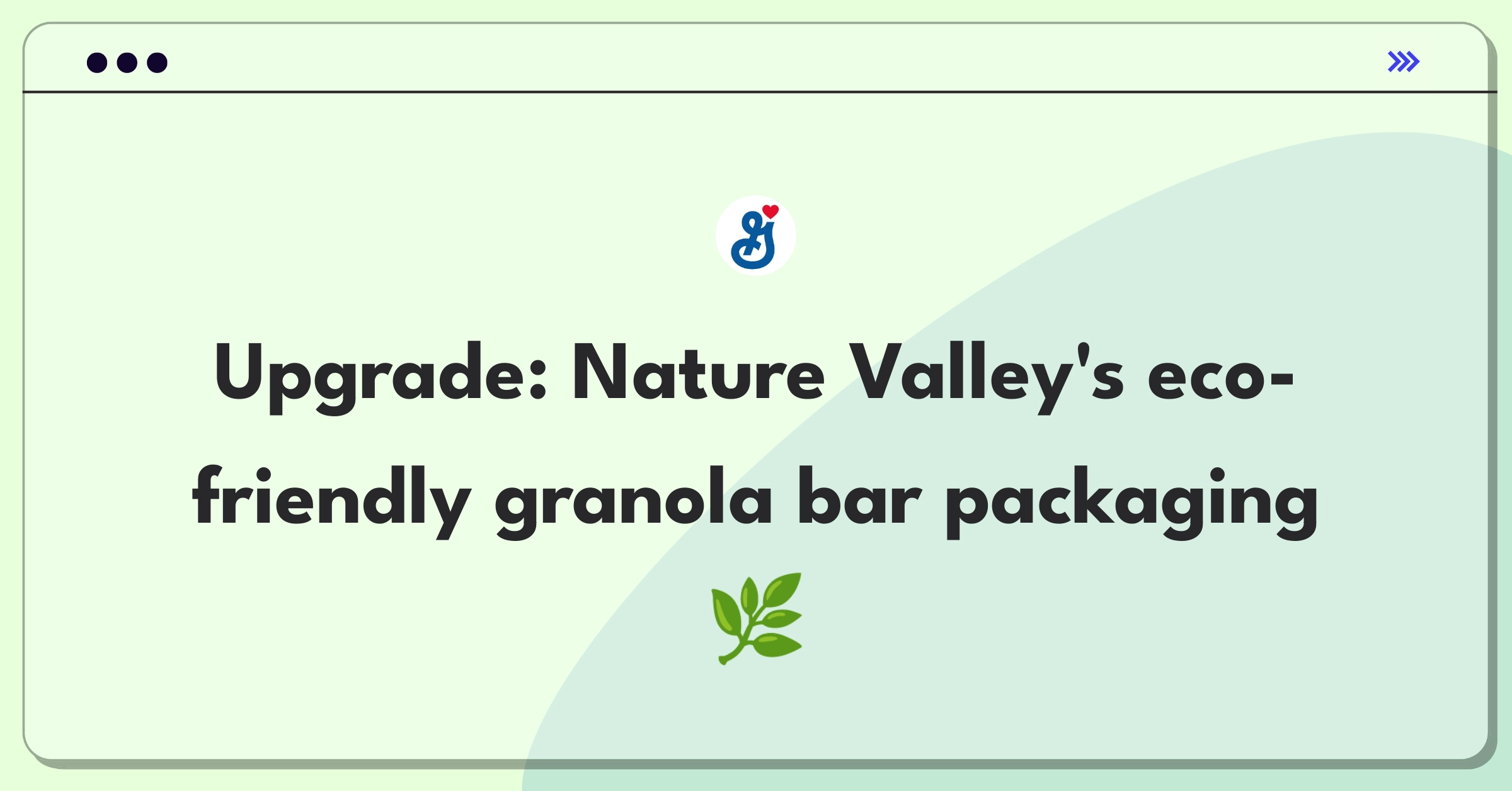 Upgrade: Nature Valley's eco-friendly granola bar packaging